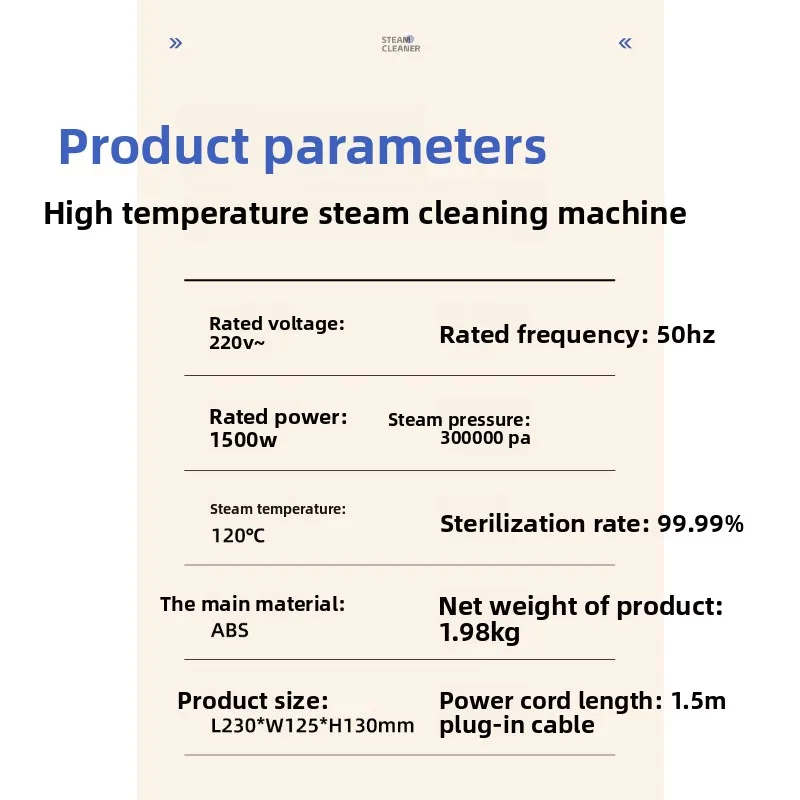 »

STEAM
CLEANER

«

Product parameters

High temperature steam cleaning machine

Rated voltage:
220v~

Rated frequency: 50hz

Rated power:
1500w

Steam pressure:
300000 pa

Steam temperature:
120℃

Sterilization rate: 99.99%

The main material:
ABS

Net weight of product:
1.98kg

Product size:
L230*W125*H130mm

Power cord length: 1.5m plug-in cable